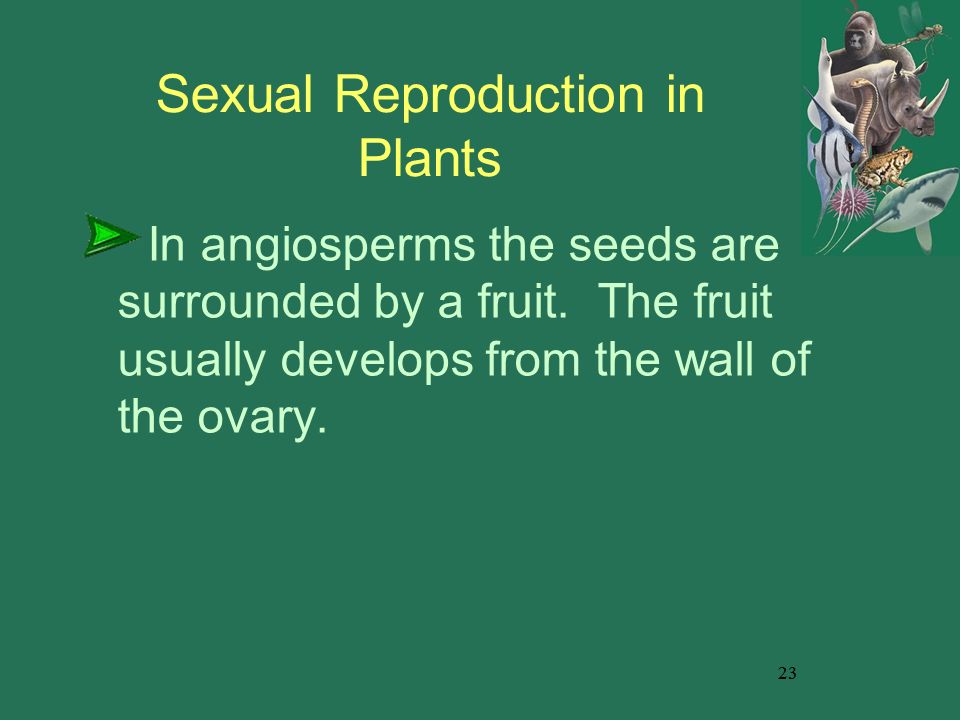 Sexual Reproduction in Plants

In angiosperms the seeds are surrounded by a fruit.  The fruit usually develops from the wall of the ovary.

23